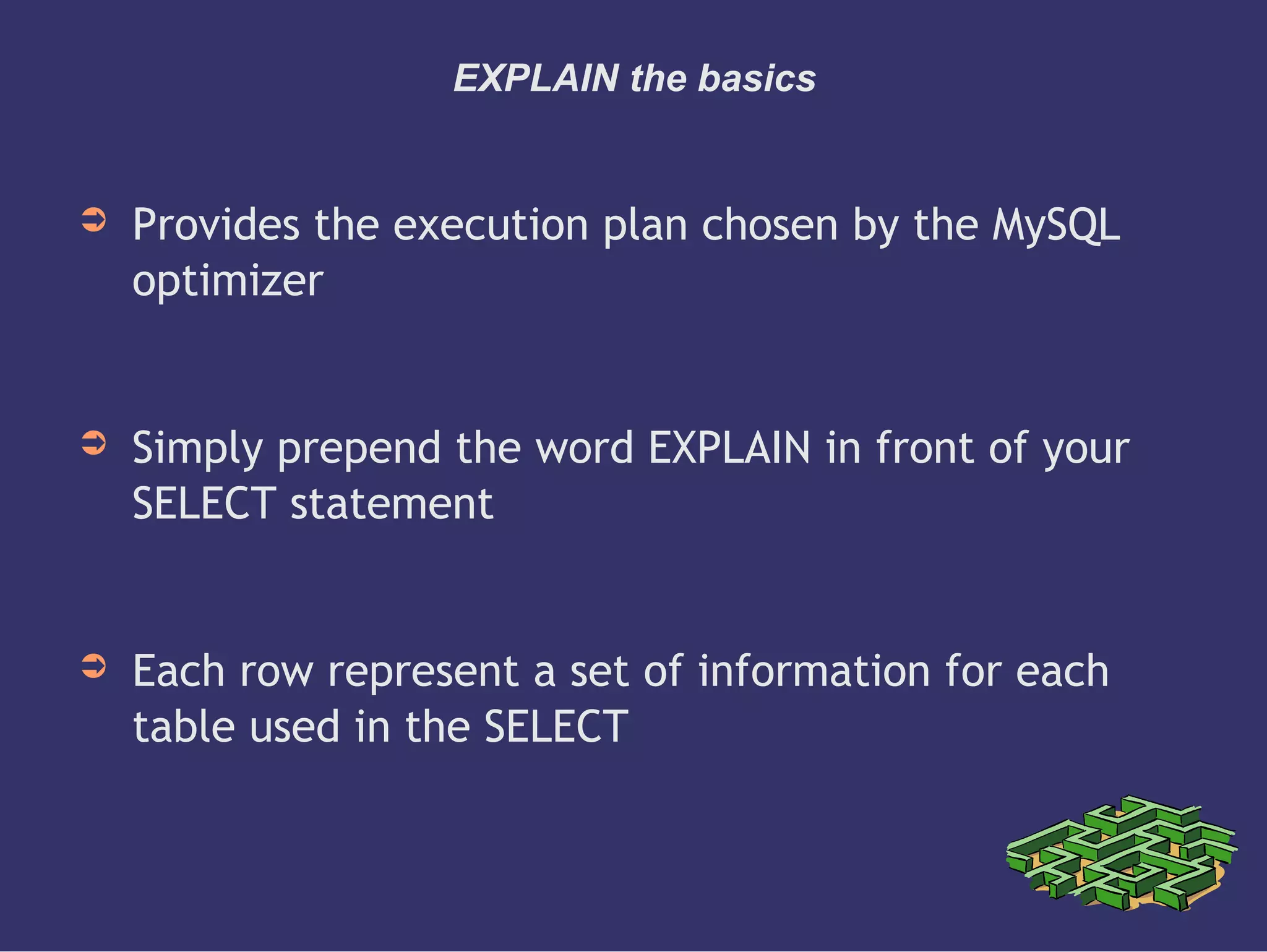 EXPLAIN the basics

➲ Provides the execution plan chosen by the MySQL optimizer

➲ Simply prepend the word EXPLAIN in front of your SELECT statement

➲ Each row represent a set of information for each table used in the SELECT